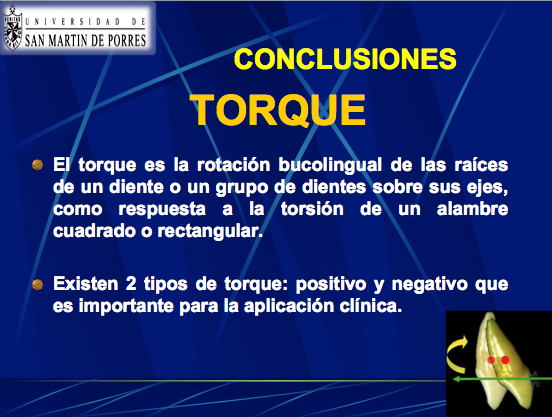 UNIVERSIDAD DE
SAN MARTIN DE PORRES

CONCLUSIONES

TORQUE

El torque es la rotación bucolingual de las raíces de un diente o un grupo de dientes sobre sus ejes, como respuesta a la torsión de un alambre cuadrado o rectangular.

Existen 2 tipos de torque: positivo y negativo que es importante para la aplicación clínica.